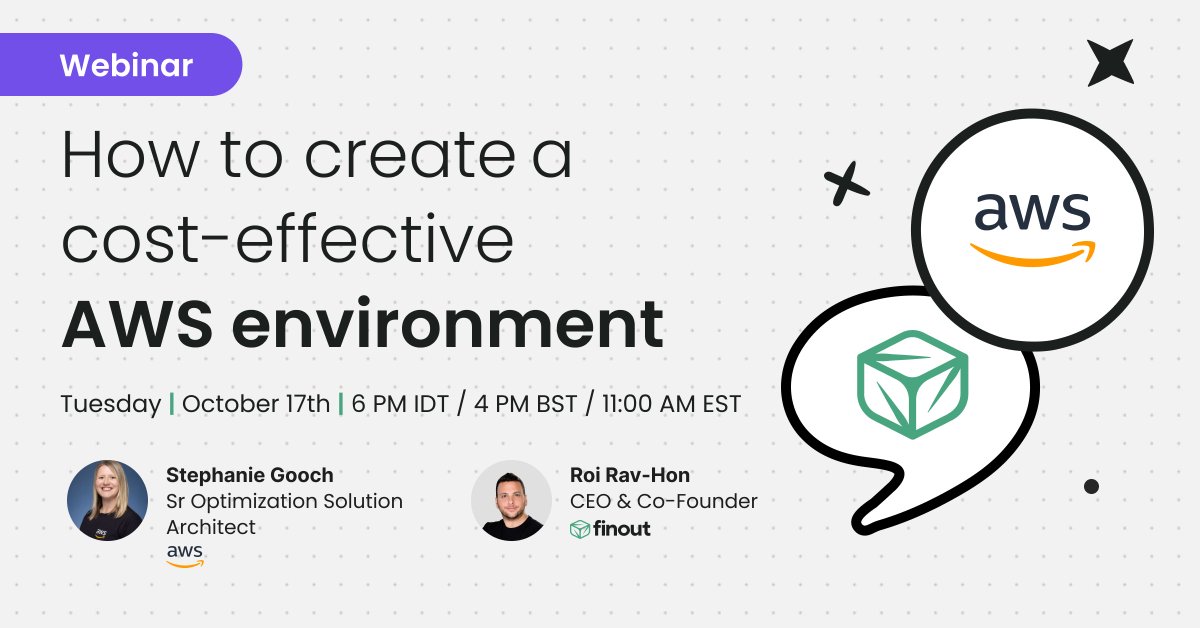 Webinar

How to create a cost-effective **AWS environment**

Tuesday | October 17th | 6 PM IDT / 4 PM BST / 11:00 AM EST

Stephanie Gooch
Sr Optimization Solution Architect
aws

Roi Rav-Hon
CEO & Co-Founder
finout

aws